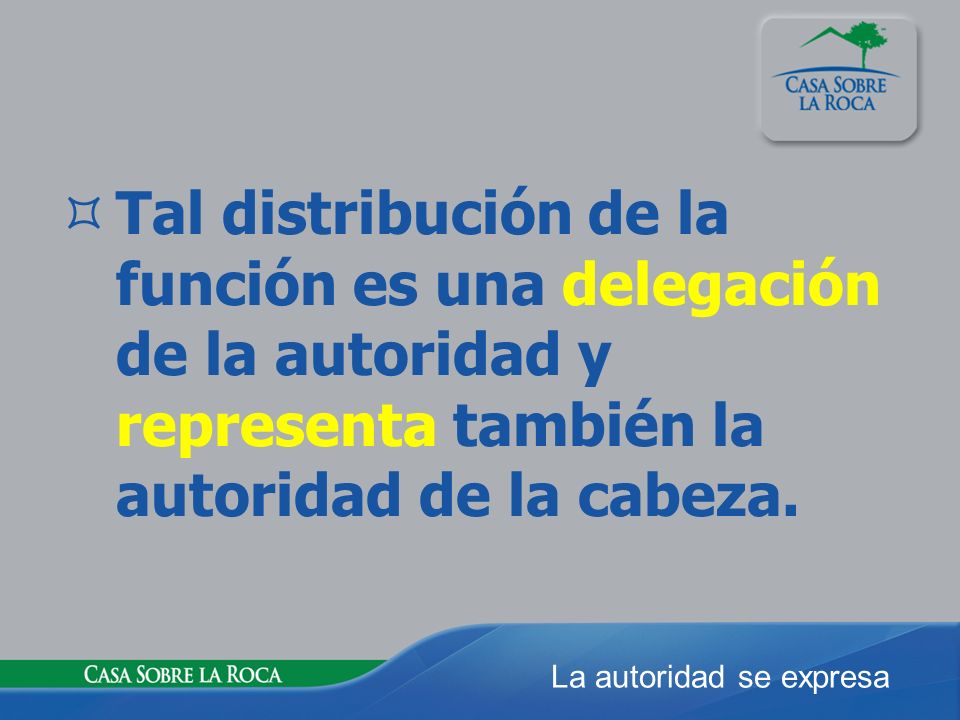 CASA SOBRE LA ROCA

Tal distribución de la función es una delegación de la autoridad y representa también la autoridad de la cabeza.

CASA SOBRE LA ROCA

La autoridad se expresa